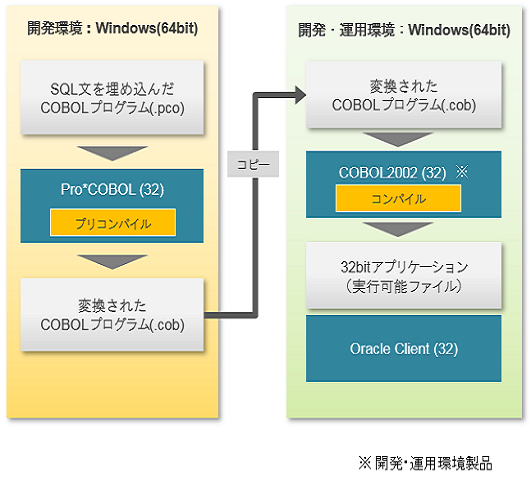 開発環境：Windows(64bit)

SQL文を埋め込んだ COBOLプログラム(.pco)

Pro*COBOL (32)

プリコンパイル

変換された COBOLプログラム(.cob)

コピー

開発・運用環境：Windows(64bit)

変換された COBOLプログラム(.cob)

COBOL2002 (32) ※

コンパイル

32bitアプリケーション （実行可能ファイル）

Oracle Client (32)

※ 開発・運用環境製品